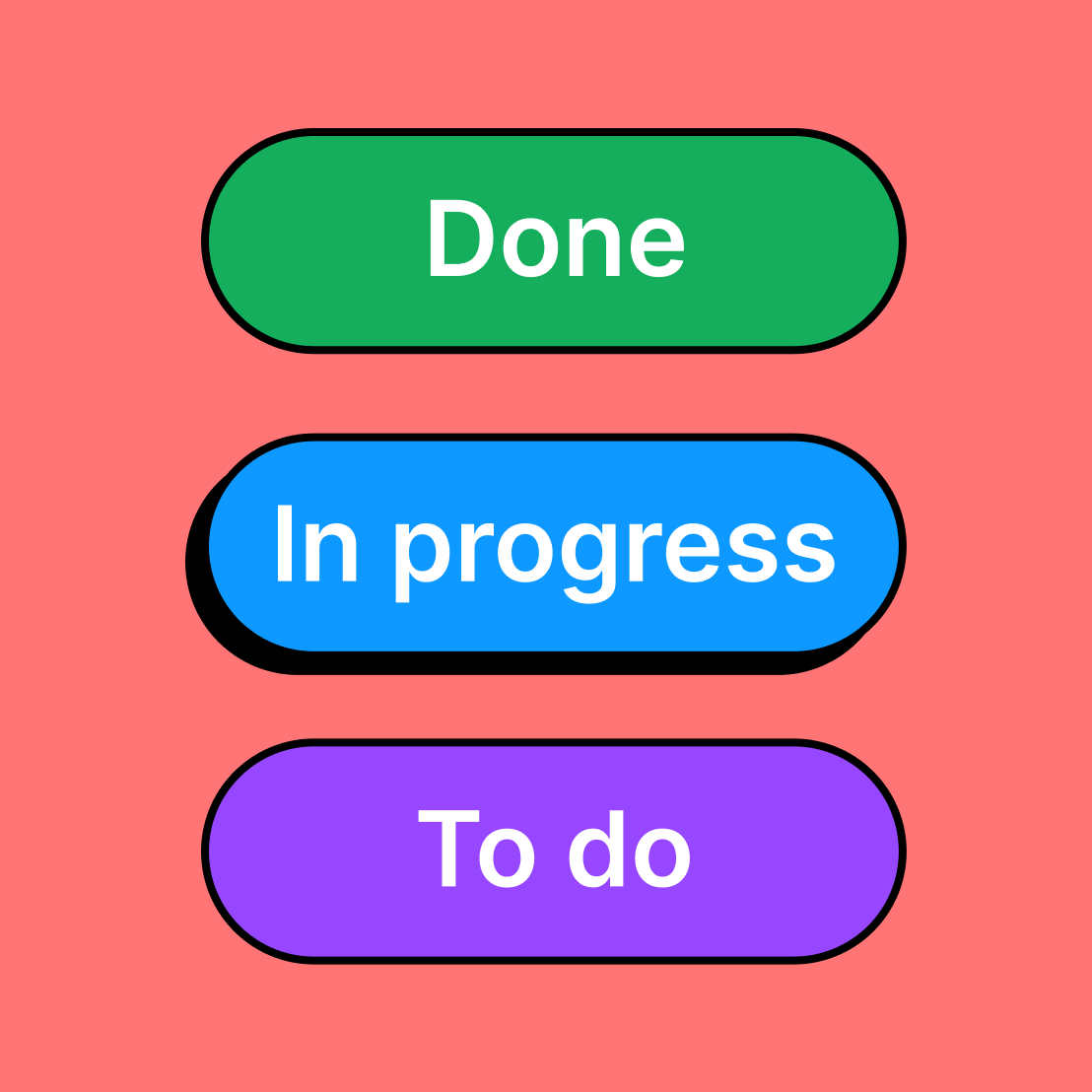 Done

In progress

To do